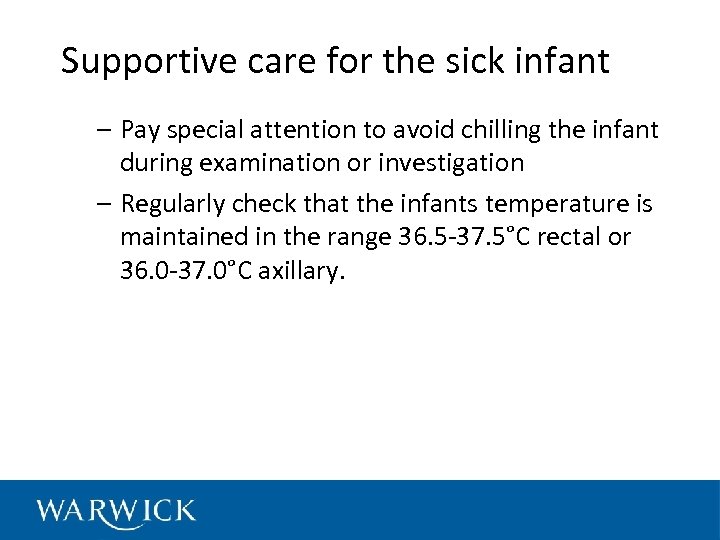 Supportive care for the sick infant

– Pay special attention to avoid chilling the infant during examination or investigation

– Regularly check that the infants temperature is maintained in the range 36.5-37.5°C rectal or 36.0-37.0°C axillary.

WARWICK